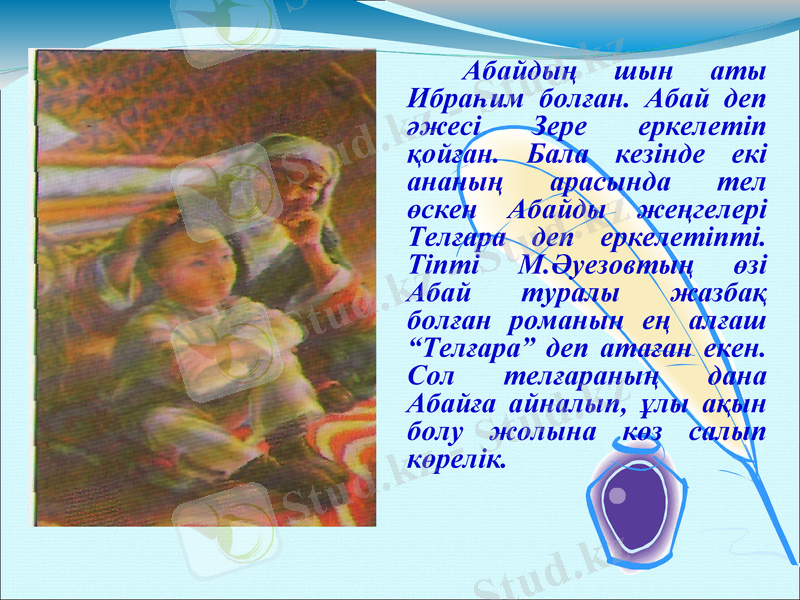 Абайдың шын аты Ибраһим болған. Абай деп әжесі Зере еркелетіп қойған. Бала кезінде екі ананың арасында тел өскен Абайды жеңгелері Телғара деп еркелетіпті. Тіпті М.Әуезовтың өзі Абай туралы жазбақ болған романын ең алғаш “Телғара” деп атаған екен. Сол телғараның дана Абайға айналып, ұлы ақын болу жолына көз салып көрелік.

Stud.kz